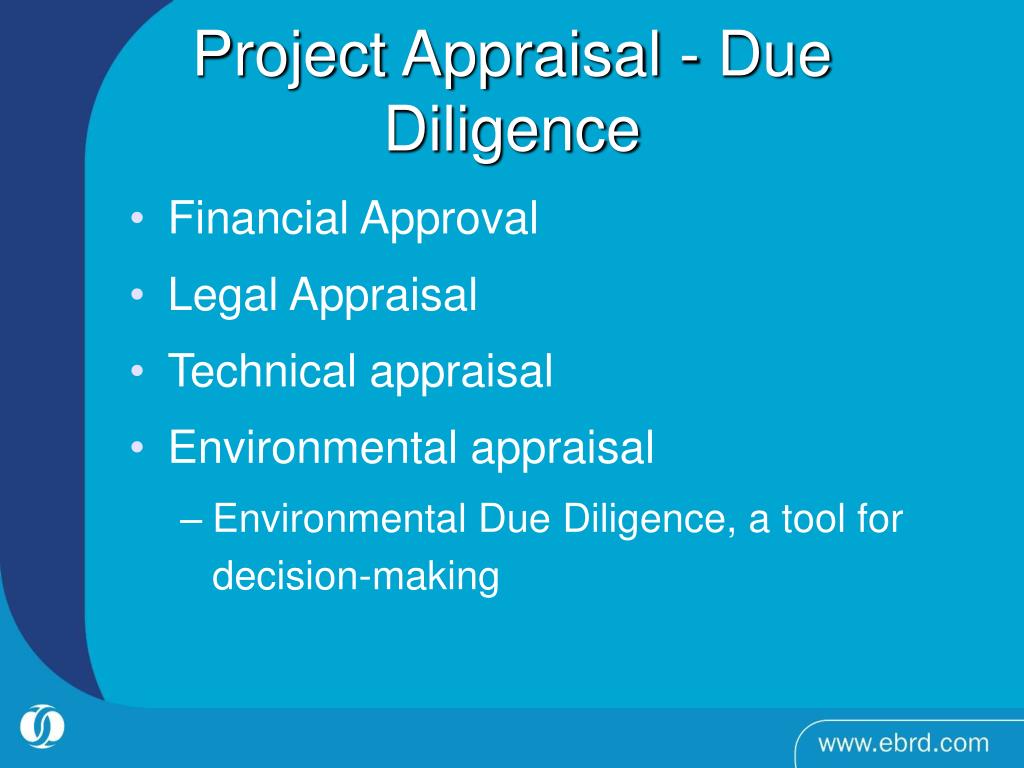 Project Appraisal - Due Diligence

• Financial Approval
• Legal Appraisal
• Technical appraisal
• Environmental appraisal
– Environmental Due Diligence, a tool for decision-making

www.ebrd.com